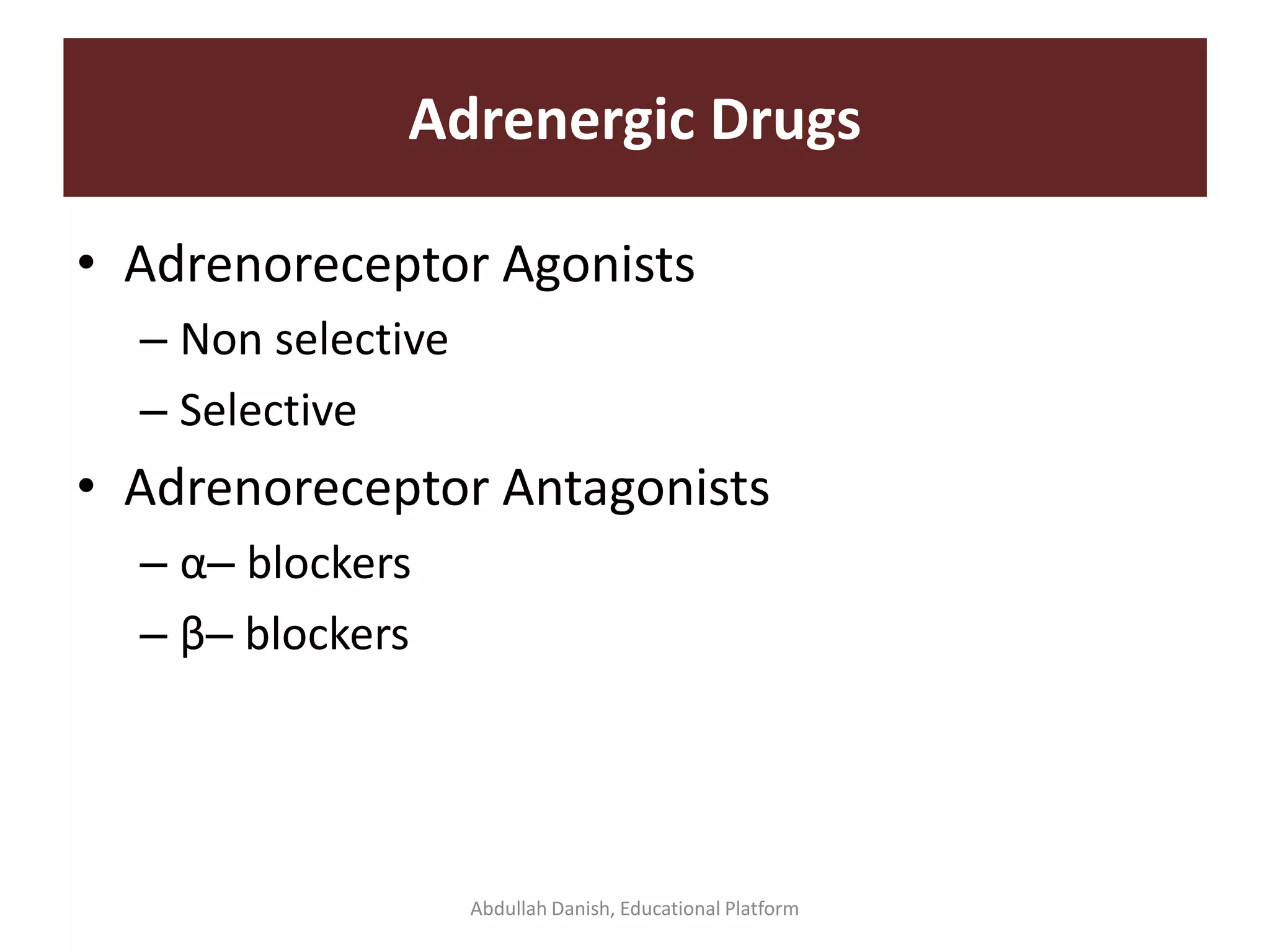 Adrenergic Drugs

• Adrenoreceptor Agonists
  – Non selective
  – Selective
• Adrenoreceptor Antagonists
  – α– blockers
  – β– blockers

Abdullah Danish, Educational Platform